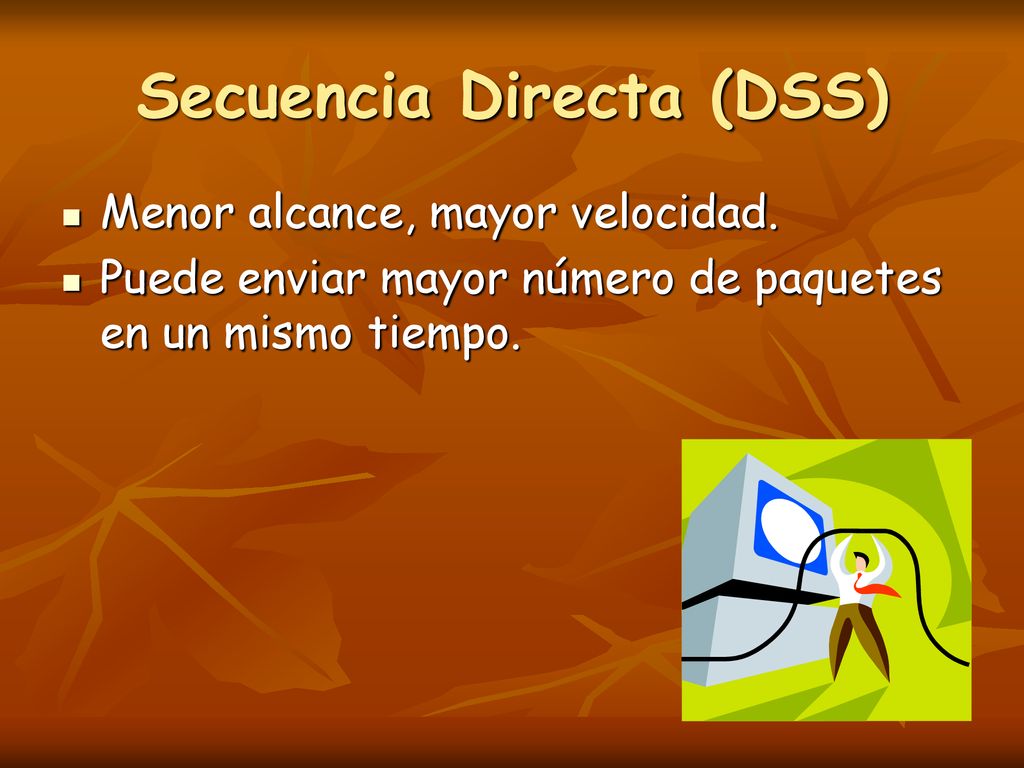 Secuencia Directa (DSS)

- Menor alcance, mayor velocidad.
- Puede enviar mayor número de paquetes en un mismo tiempo.